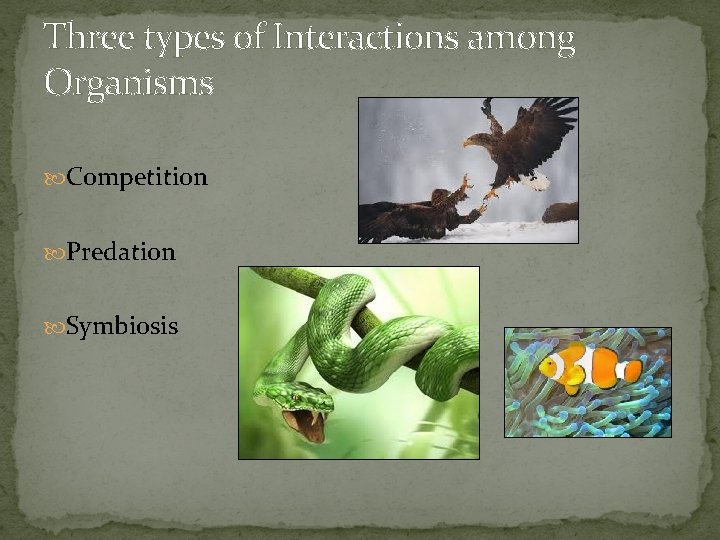 Three types of Interactions among Organisms

Competition

Predation

Symbiosis